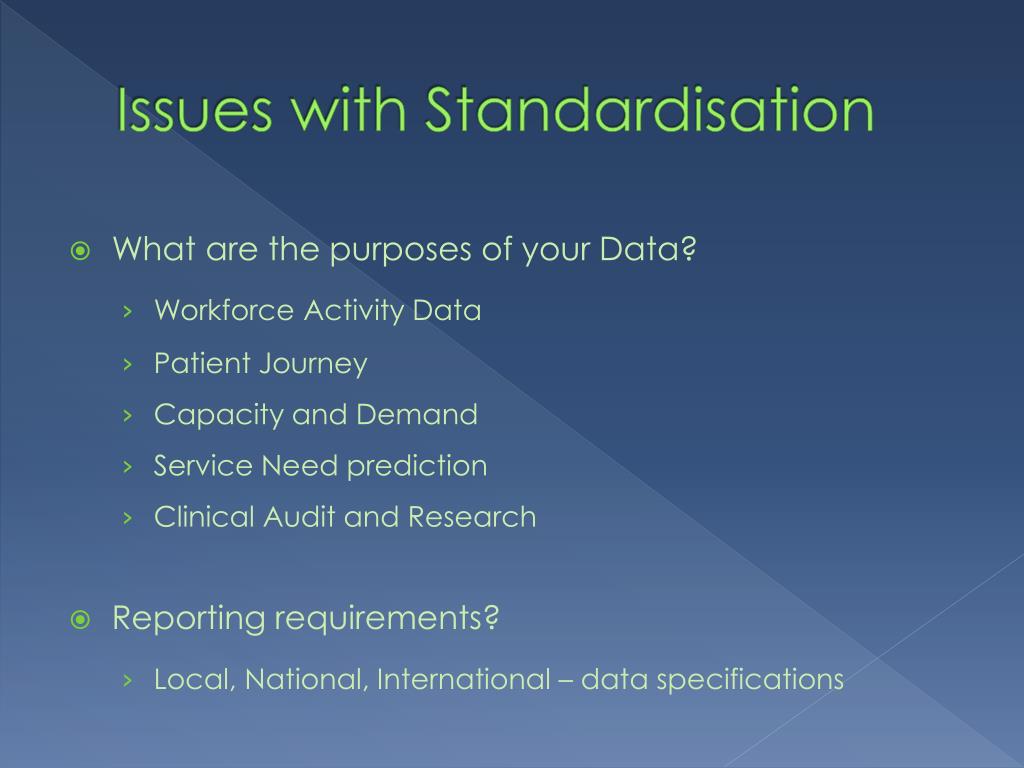 Issues with Standardisation

What are the purposes of your Data?

› Workforce Activity Data
› Patient Journey
› Capacity and Demand
› Service Need prediction
› Clinical Audit and Research

Reporting requirements?

› Local, National, International – data specifications